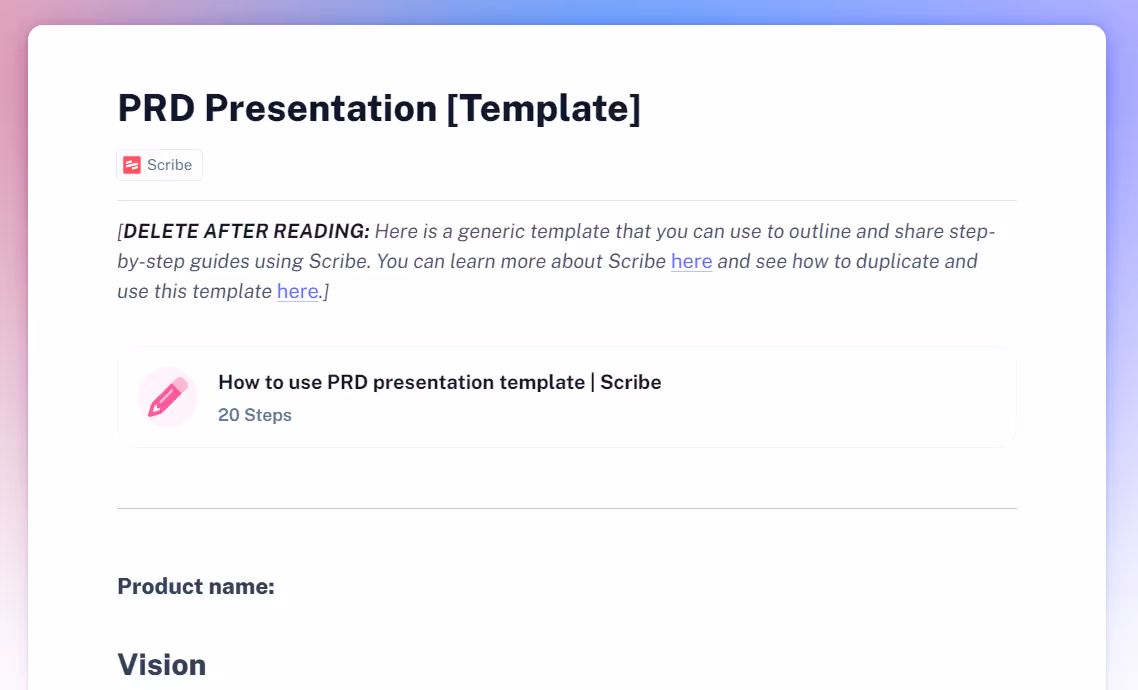 PRD Presentation [Template]

Scribe

[DELETE AFTER READING: Here is a generic template that you can use to outline and share step-by-step guides using Scribe. You can learn more about Scribe here and see how to duplicate and use this template here.]

How to use PRD presentation template | Scribe
20 Steps

Product name:

Vision